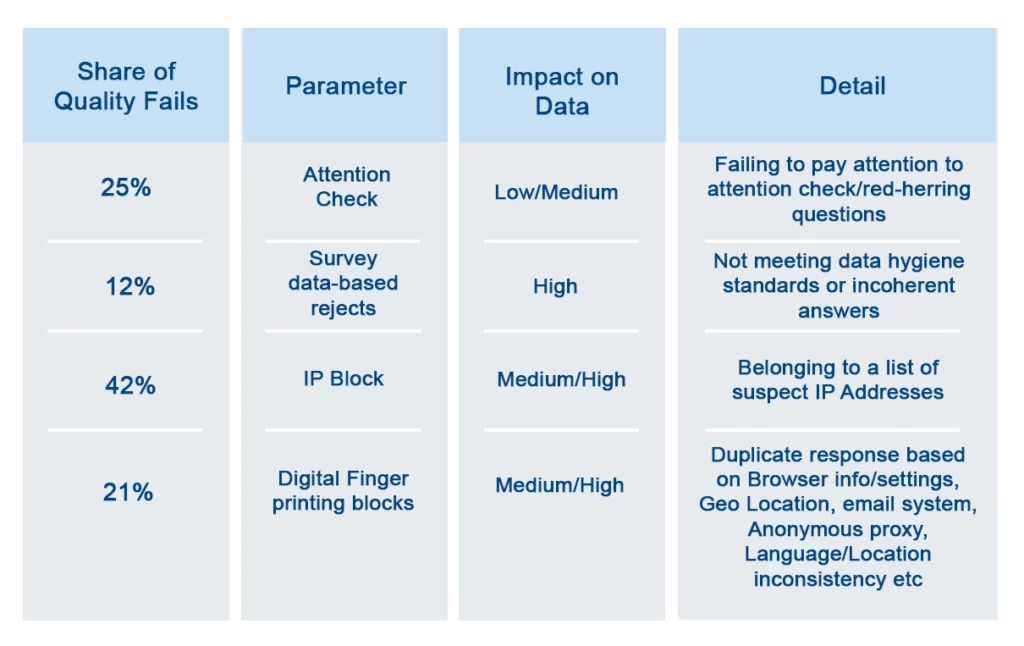 | Share of Quality Fails | Parameter | Impact on Data | Detail |
|---|---|---|---|
| 25% | Attention Check | Low/Medium | Failing to pay attention to attention check/red-herring questions |
| 12% | Survey data-based rejects | High | Not meeting data hygiene standards or incoherent answers |
| 42% | IP Block | Medium/High | Belonging to a list of suspect IP Addresses |
| 21% | Digital Finger printing blocks | Medium/High | Duplicate response based on Browser info/settings, Geo Location, email system, Anonymous proxy, Language/Location inconsistency etc |